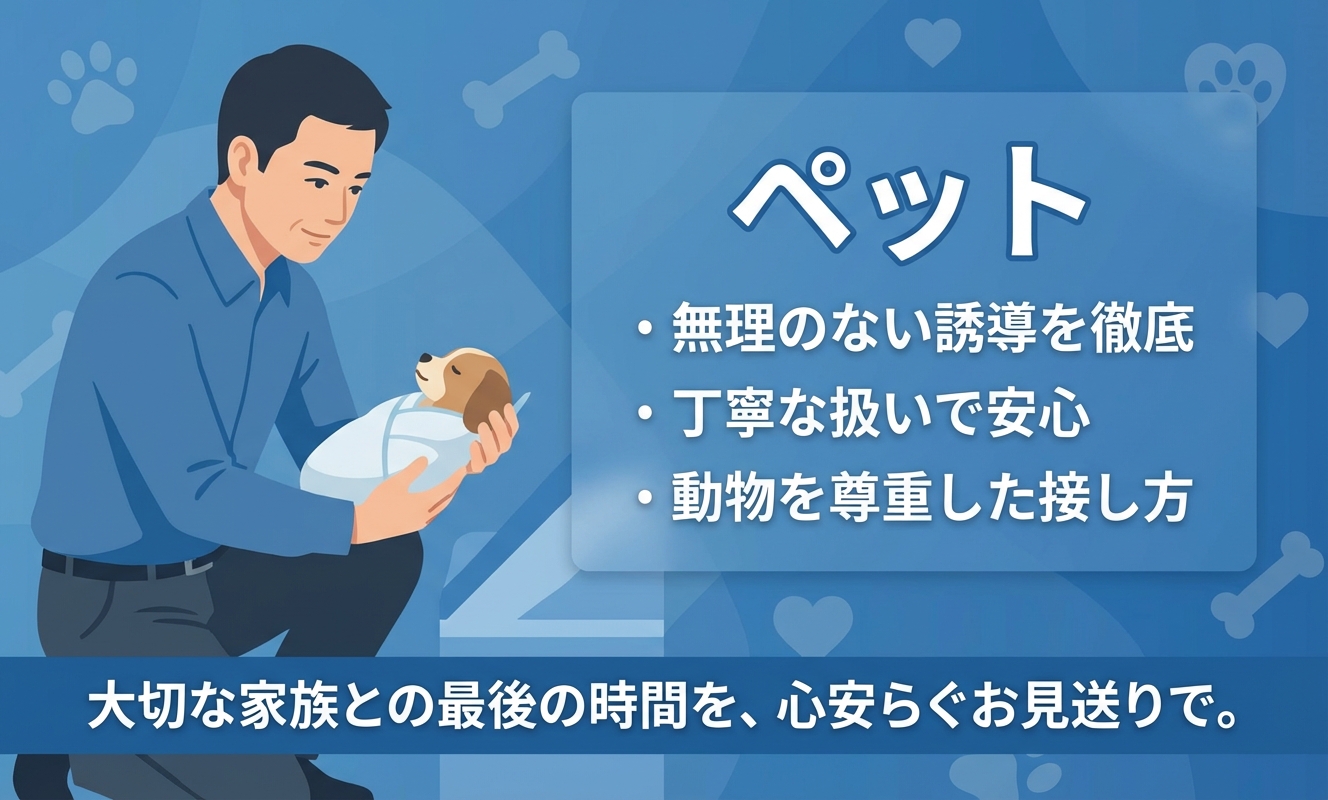 ペット

・無理のない誘導を徹底
・丁寧な扱いで安心
・動物を尊重した接し方

大切な家族との最後の時間を、心安らぐお見送りで。